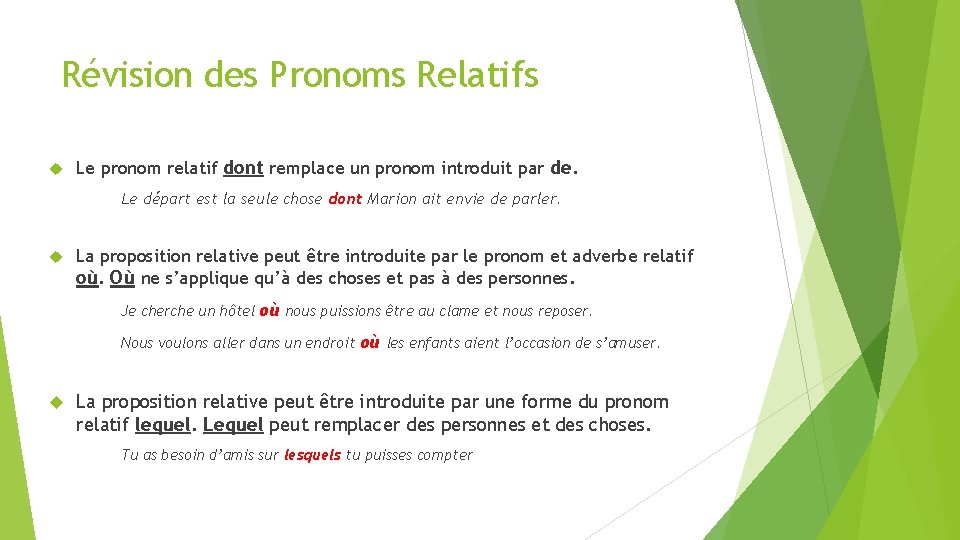 Révision des Pronoms Relatifs

Le pronom relatif dont remplace un pronom introduit par de.

Le départ est la seule chose dont Marion ait envie de parler.

La proposition relative peut être introduite par le pronom et adverbe relatif où. Où ne s'applique qu'à des choses et pas à des personnes.

Je cherche un hôtel où nous puissions être au clame et nous reposer.

Nous voulons aller dans un endroit où les enfants aient l'occasion de s'amuser.

La proposition relative peut être introduite par une forme du pronom relatif lequel. Lequel peut remplacer des personnes et des choses.

Tu as besoin d'amis sur lesquels tu puisses compter